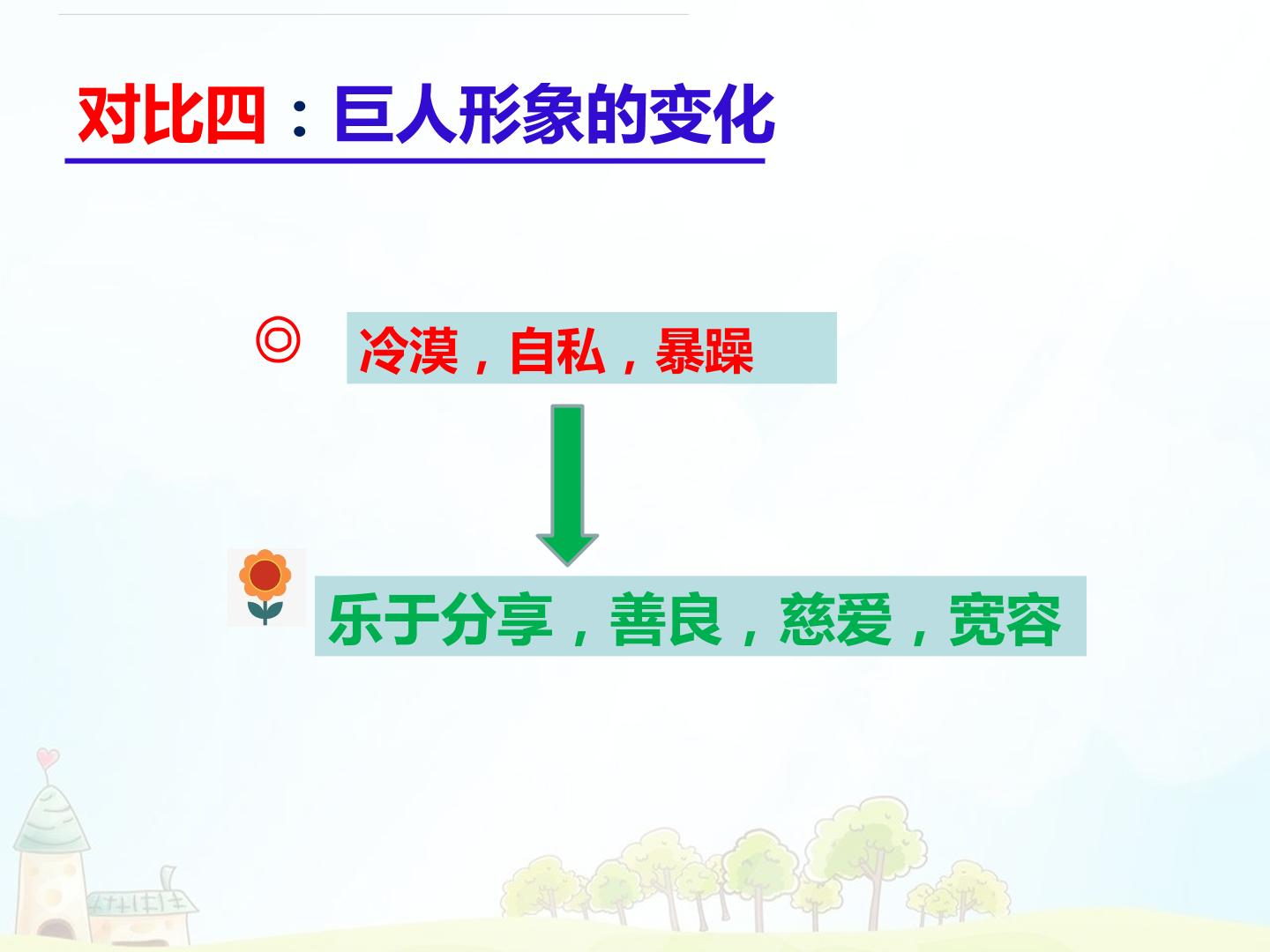 对比四：巨人形象的变化

◎ 冷漠，自私，暴躁

乐于分享，善良，慈爱，宽容